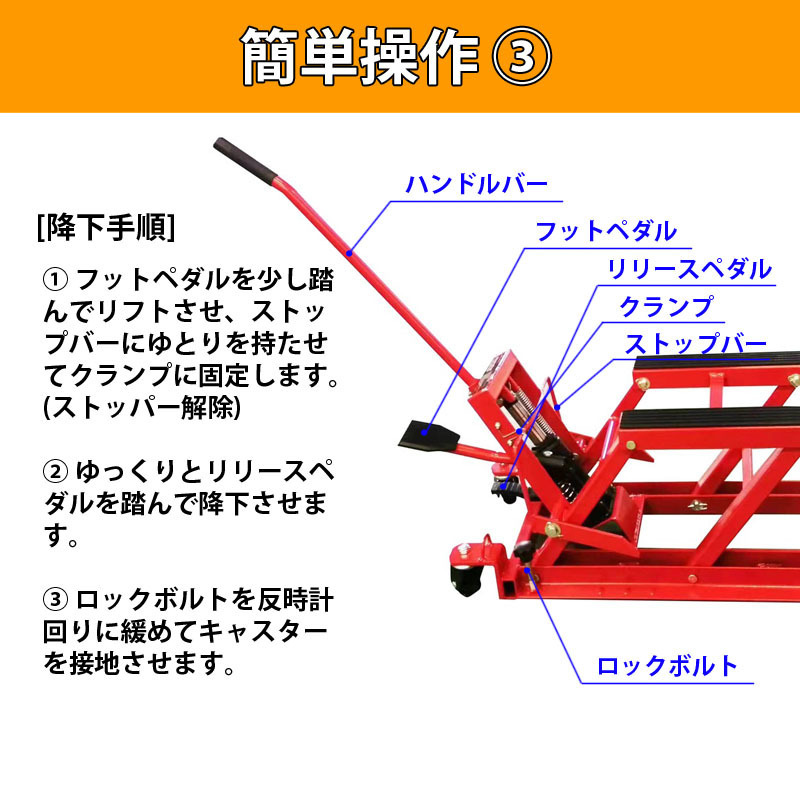 簡単操作 ③

[降下手順]

① フットペダルを少し踏んでリフトさせ、ストップバーにゆとりを持たせてクランプに固定します。(ストッパー解除)

② ゆっくりとリリースペダルを踏んで降下させます。

③ ロックボルトを反時計回りに緩めてキャスターを接地させます。

ハンドルバー
フットペダル
リリースペダル
クランプ
ストップバー
ロックボルト